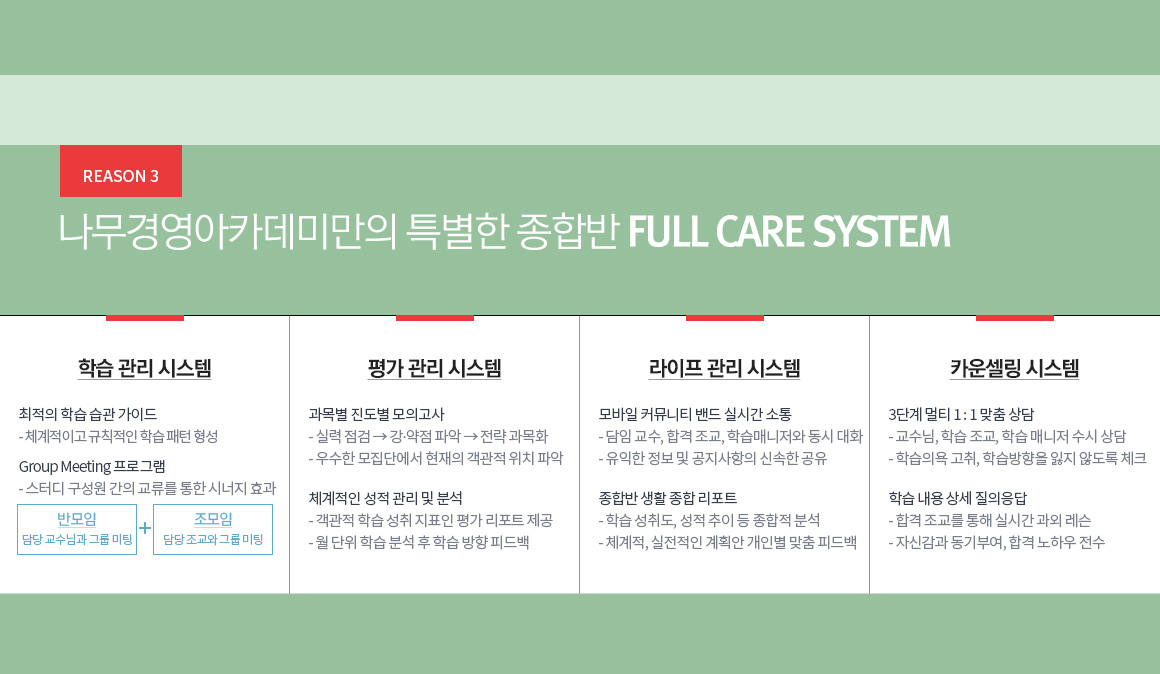 REASON 3

나무경영아카데미만의 특별한 종합반 FULL CARE SYSTEM

학습 관리 시스템

최적의 학습 습관 가이드
- 체계적이고 규칙적인 학습 패턴 형성

Group Meeting 프로그램
- 스터디 구성원 간의 교류를 통한 시너지 효과

반모임
담당 교수님과 그룹 미팅
+
조모임
담당 조교와 그룹 미팅

평가 관리 시스템

과목별 진도별 모의고사
- 실력 점검 → 강·약점 파악 → 전략 과목화
- 우수한 모집단에서 현재의 객관적 위치 파악

체계적인 성적 관리 및 분석
- 객관적 학습 성취 지표인 평가 리포트 제공
- 월 단위 학습 분석 후 학습 방향 피드백

라이프 관리 시스템

모바일 커뮤니티 밴드 실시간 소통
- 담임 교수, 합격 조교, 학습매니저와 동시 대화
- 유익한 정보 및 공지사항의 신속한 공유

종합반 생활 종합 리포트
- 학습 성취도, 성적 추이 등 종합적 분석
- 체계적, 실전적인 계획안 개인별 맞춤 피드백

카운셀링 시스템

3단계 멀티 1 : 1 맞춤 상담
- 교수님, 학습 조교, 학습 매니저 수시 상담
- 학습의욕 고취, 학습방향을 잃지 않도록 체크

학습 내용 상세 질의응답
- 합격 조교를 통해 실시간 과외 레슨
- 자신감과 동기부여, 합격 노하우 전수